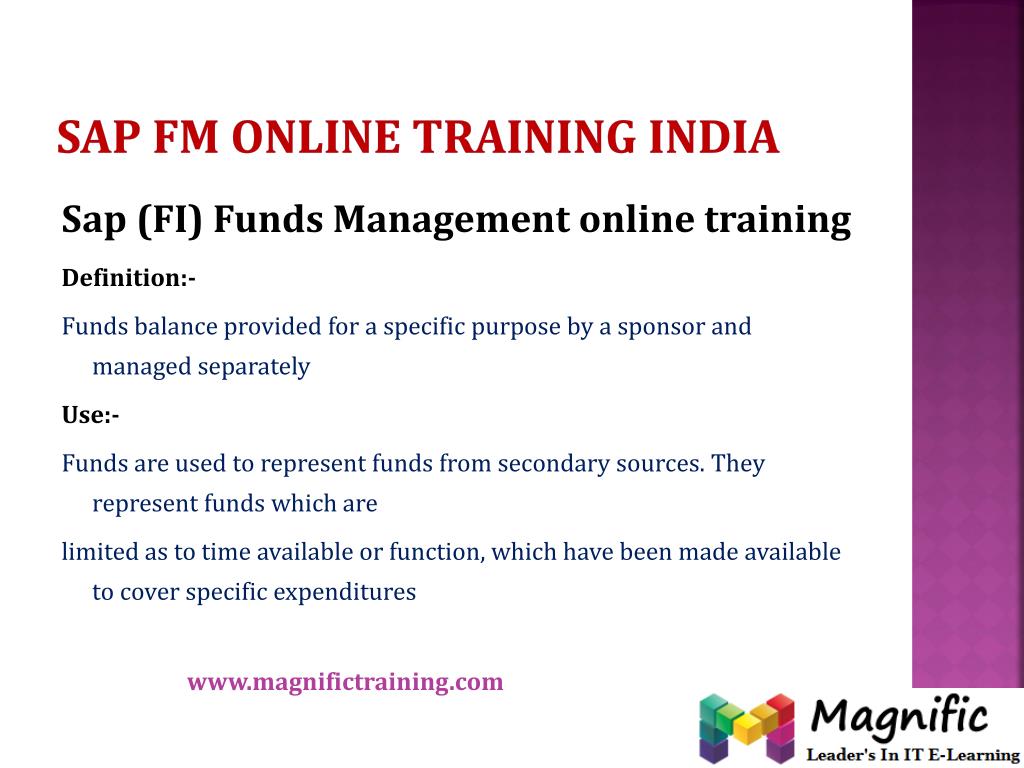 SAP FM ONLINE TRAINING INDIA

Sap (FI) Funds Management online training

Definition:-

Funds balance provided for a specific purpose by a sponsor and managed separately

Use:-

Funds are used to represent funds from secondary sources. They represent funds which are

limited as to time available or function, which have been made available to cover specific expenditures

www.magnifictraining.com

Magnific

Leader's In IT E-Learning